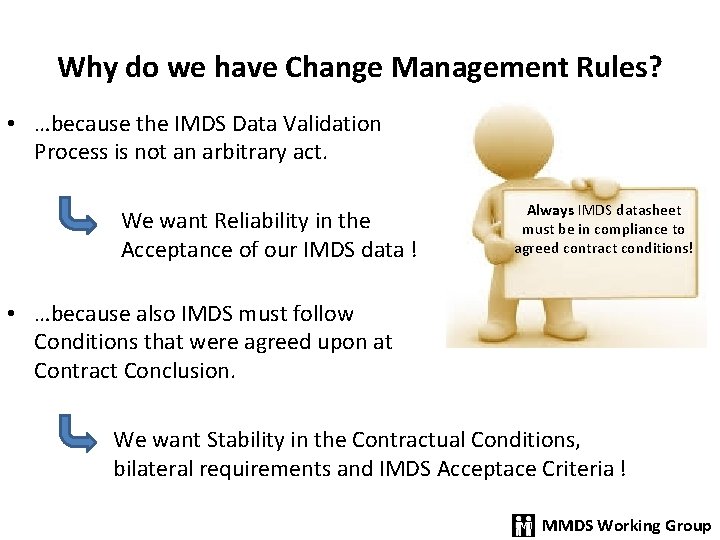 Why do we have Change Management Rules?

• …because the IMDS Data Validation Process is not an arbitrary act.

We want Reliability in the Acceptance of our IMDS data !

Always IMDS datasheet must be in compliance to agreed contract conditions!

• …because also IMDS must follow Conditions that were agreed upon at Contract Conclusion.

We want Stability in the Contractual Conditions, bilateral requirements and IMDS Acceptace Criteria !

MMDS Working Group